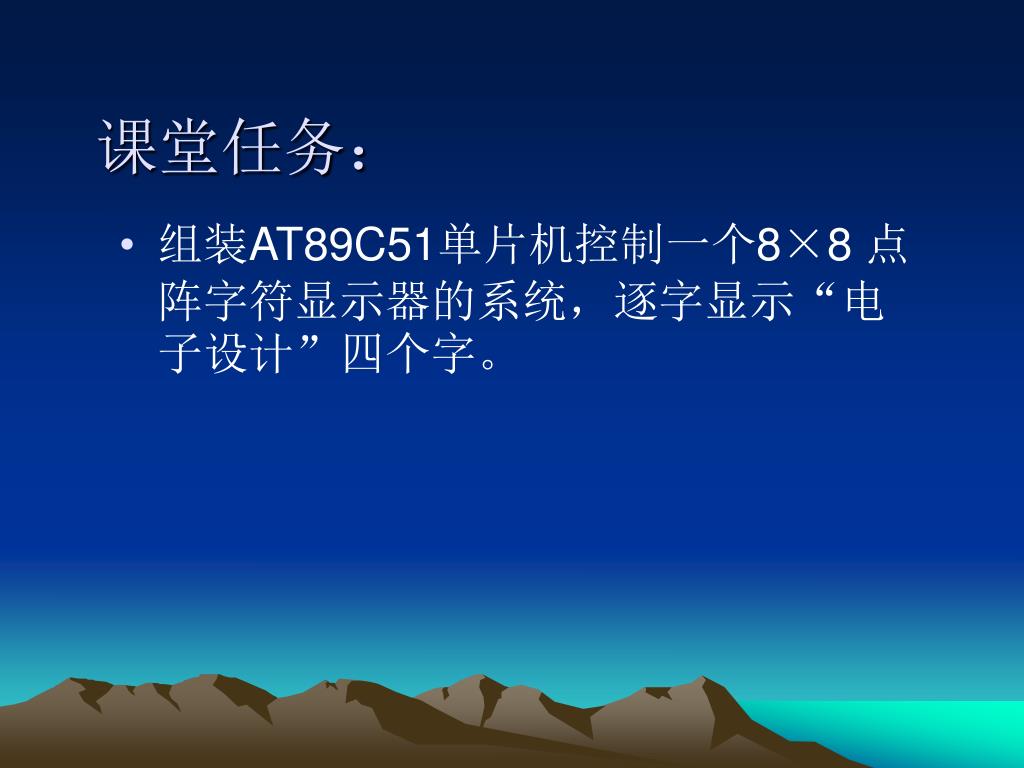 课堂任务：

• 组装AT89C51单片机控制一个8×8 点阵字符显示器的系统，逐字显示“电子设计”四个字。